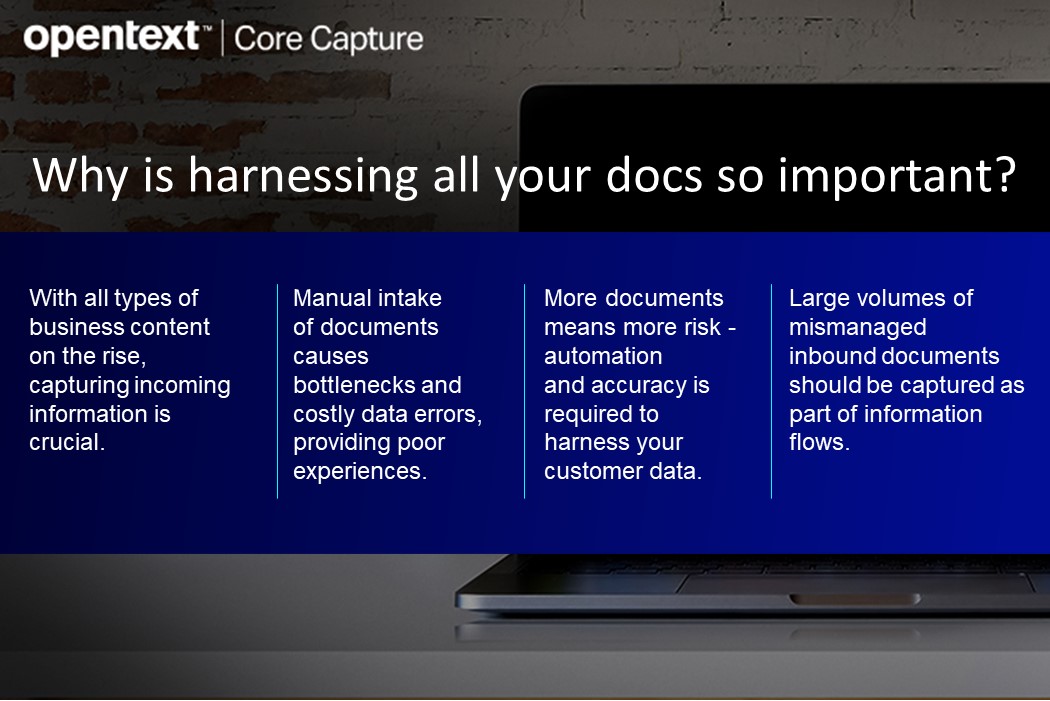 opentext™ | Core Capture

Why is harnessing all your docs so important?

With all types of business content on the rise, capturing incoming information is crucial.

Manual intake of documents causes bottlenecks and costly data errors, providing poor experiences.

More documents means more risk - automation and accuracy is required to harness your customer data.

Large volumes of mismanaged inbound documents should be captured as part of information flows.